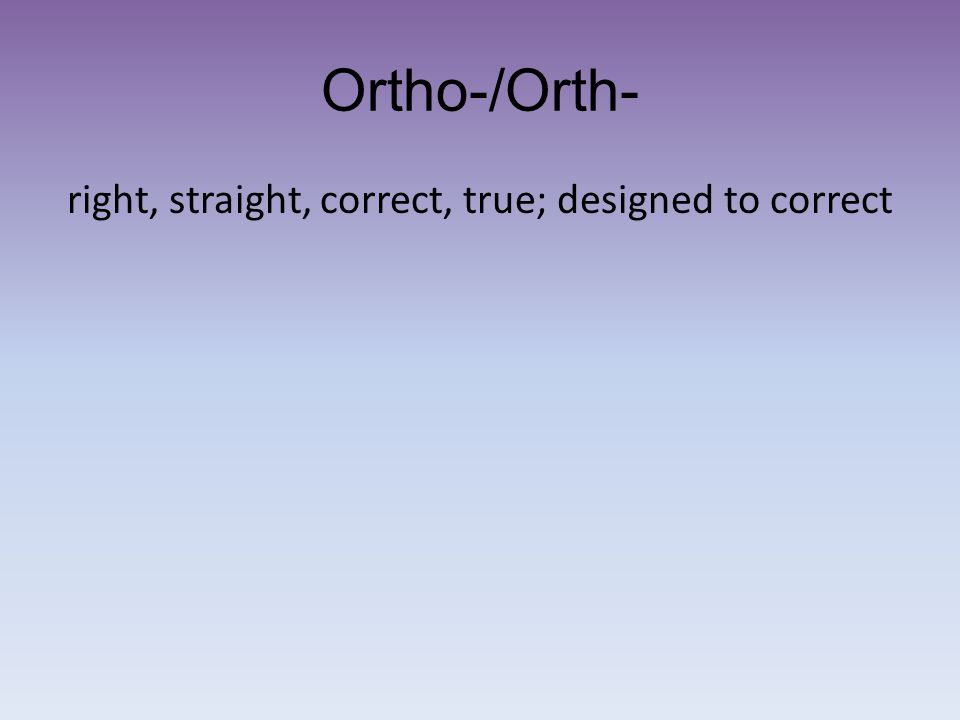 Ortho-/Orth-

right, straight, correct, true; designed to correct